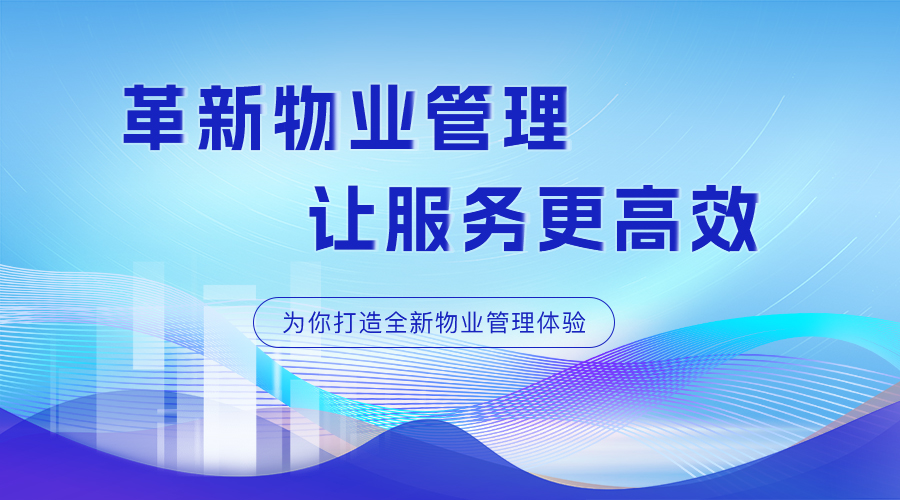 革新物业管理
让服务更高效

为你打造全新物业管理体验